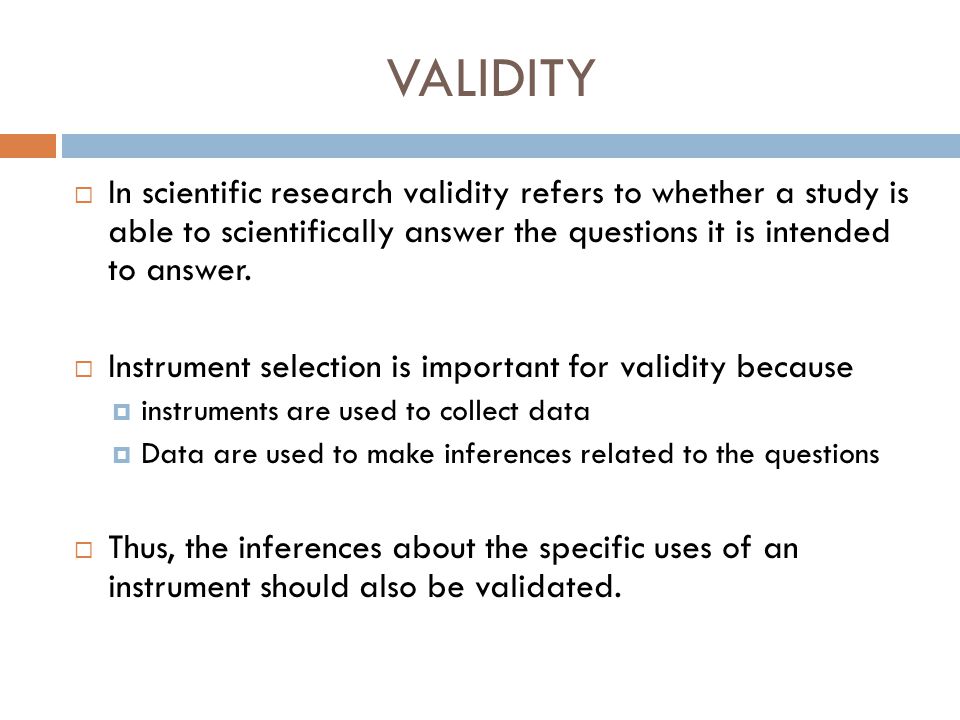 VALIDITY

In scientific research validity refers to whether a study is able to scientifically answer the questions it is intended to answer.

Instrument selection is important for validity because
instruments are used to collect data
Data are used to make inferences related to the questions

Thus, the inferences about the specific uses of an instrument should also be validated.